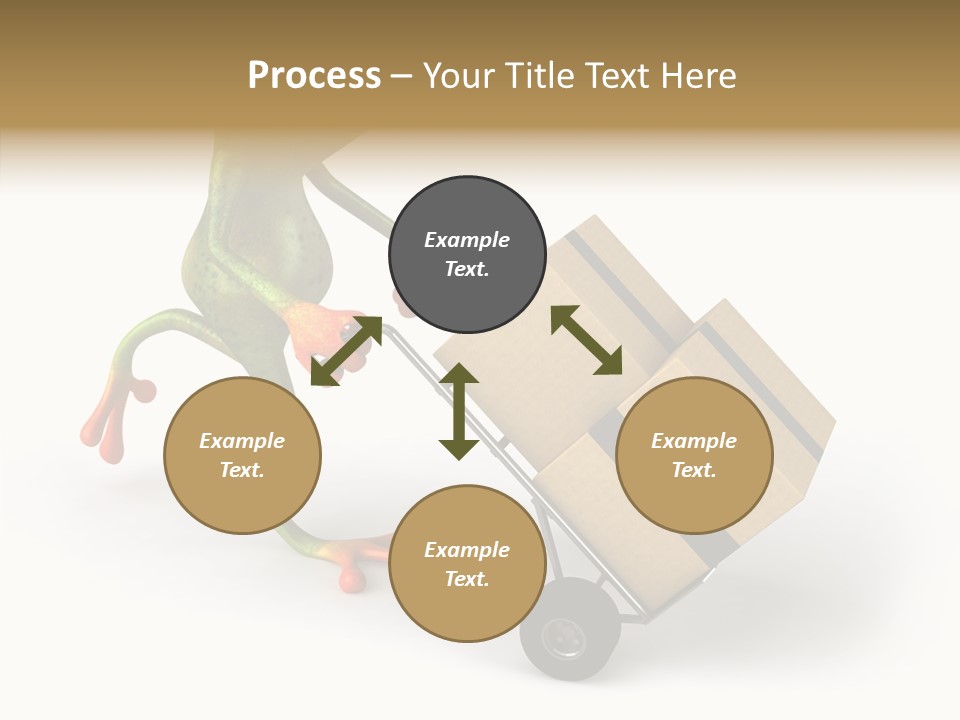 Process – Your Title Text Here

Example Text.

Example Text.

Example Text.

Example Text.